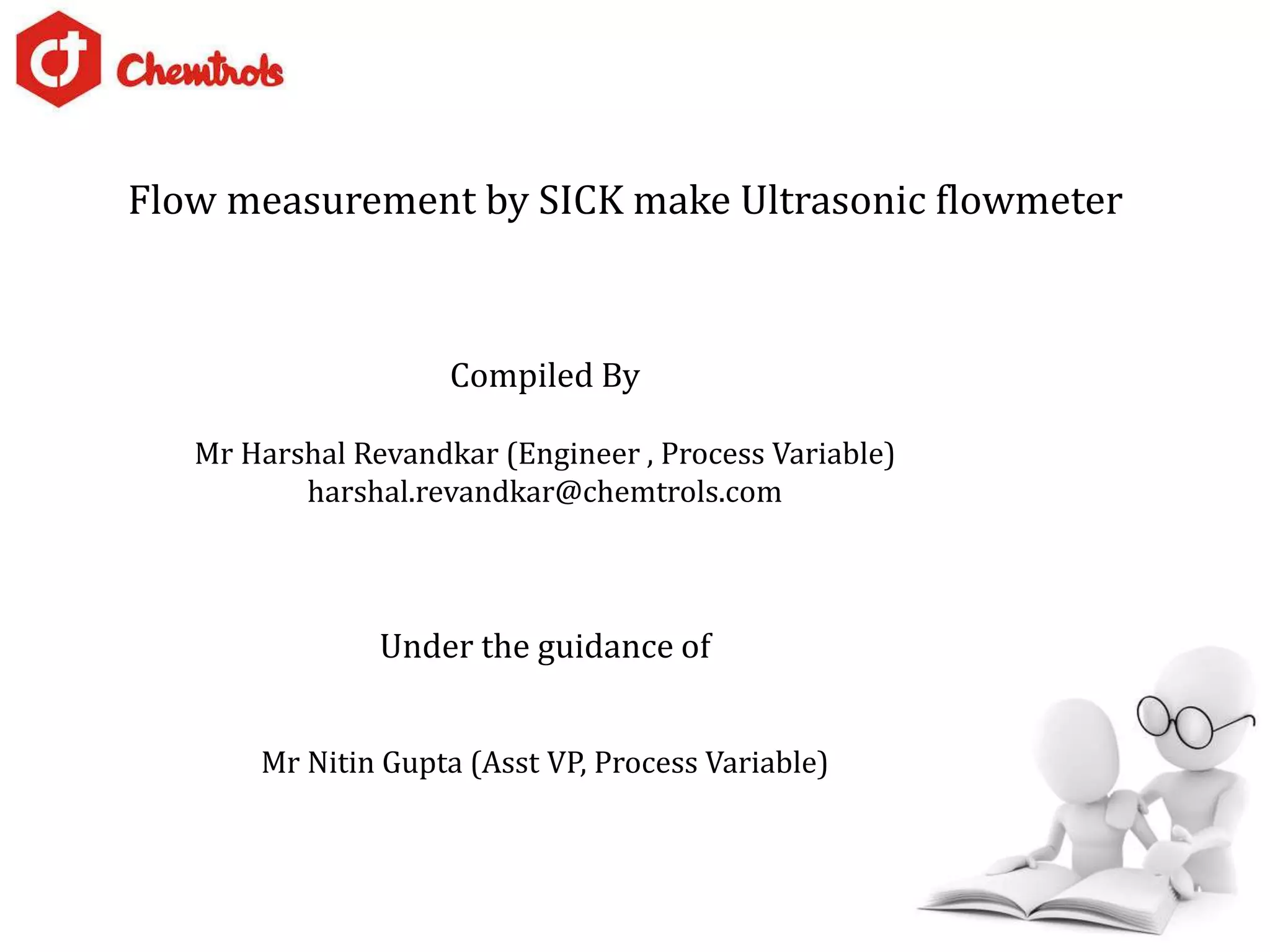 Chemtrols

Flow measurement by SICK make Ultrasonic flowmeter

Compiled By

Mr Harshal Revandkar (Engineer , Process Variable)
harshal.revandkar@chemtrols.com

Under the guidance of

Mr Nitin Gupta (Asst VP, Process Variable)